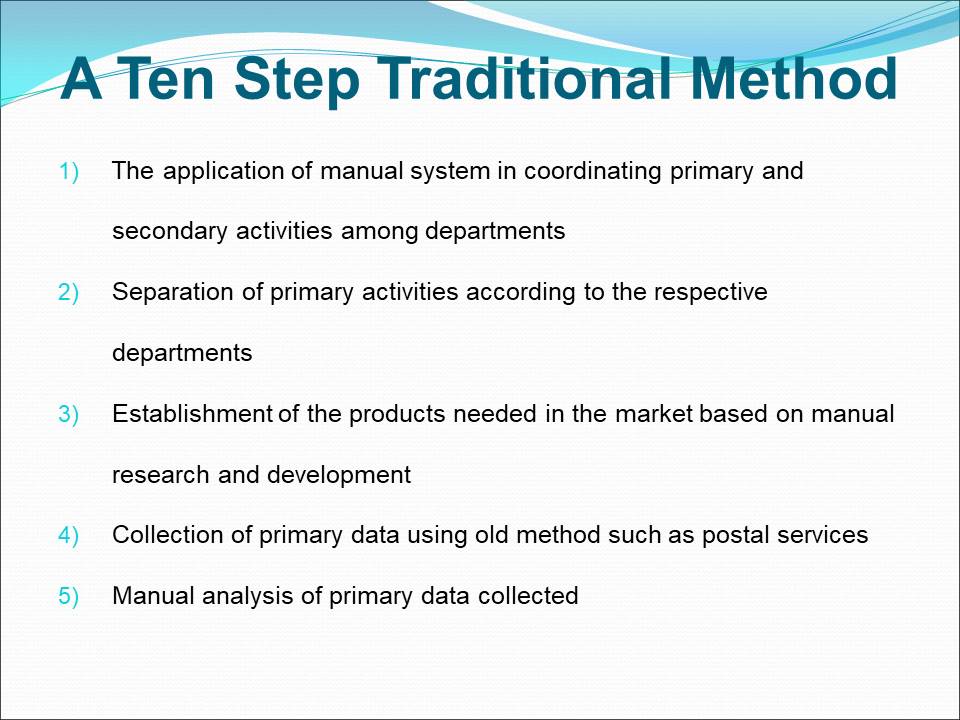 A Ten Step Traditional Method

1) The application of manual system in coordinating primary and secondary activities among departments

2) Separation of primary activities according to the respective departments

3) Establishment of the products needed in the market based on manual research and development

4) Collection of primary data using old method such as postal services

5) Manual analysis of primary data collected